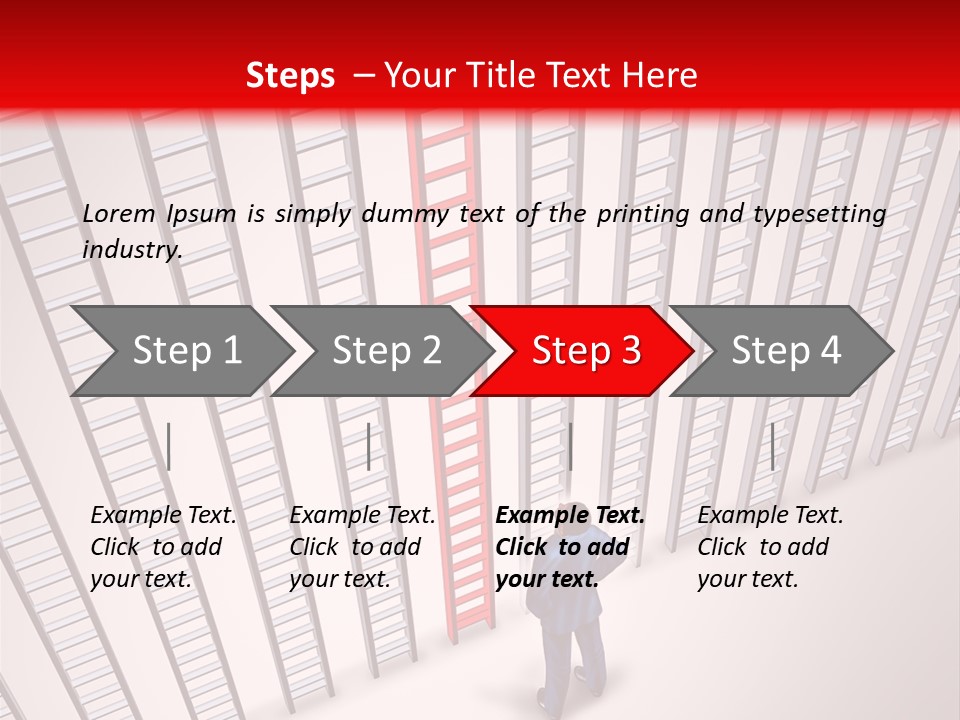 Steps – Your Title Text Here

Lorem Ipsum is simply dummy text of the printing and typesetting industry.

Step 1

Step 2

Step 3

Step 4

Example Text. Click to add your text.

Example Text. Click to add your text.

Example Text. Click to add your text.

Example Text. Click to add your text.